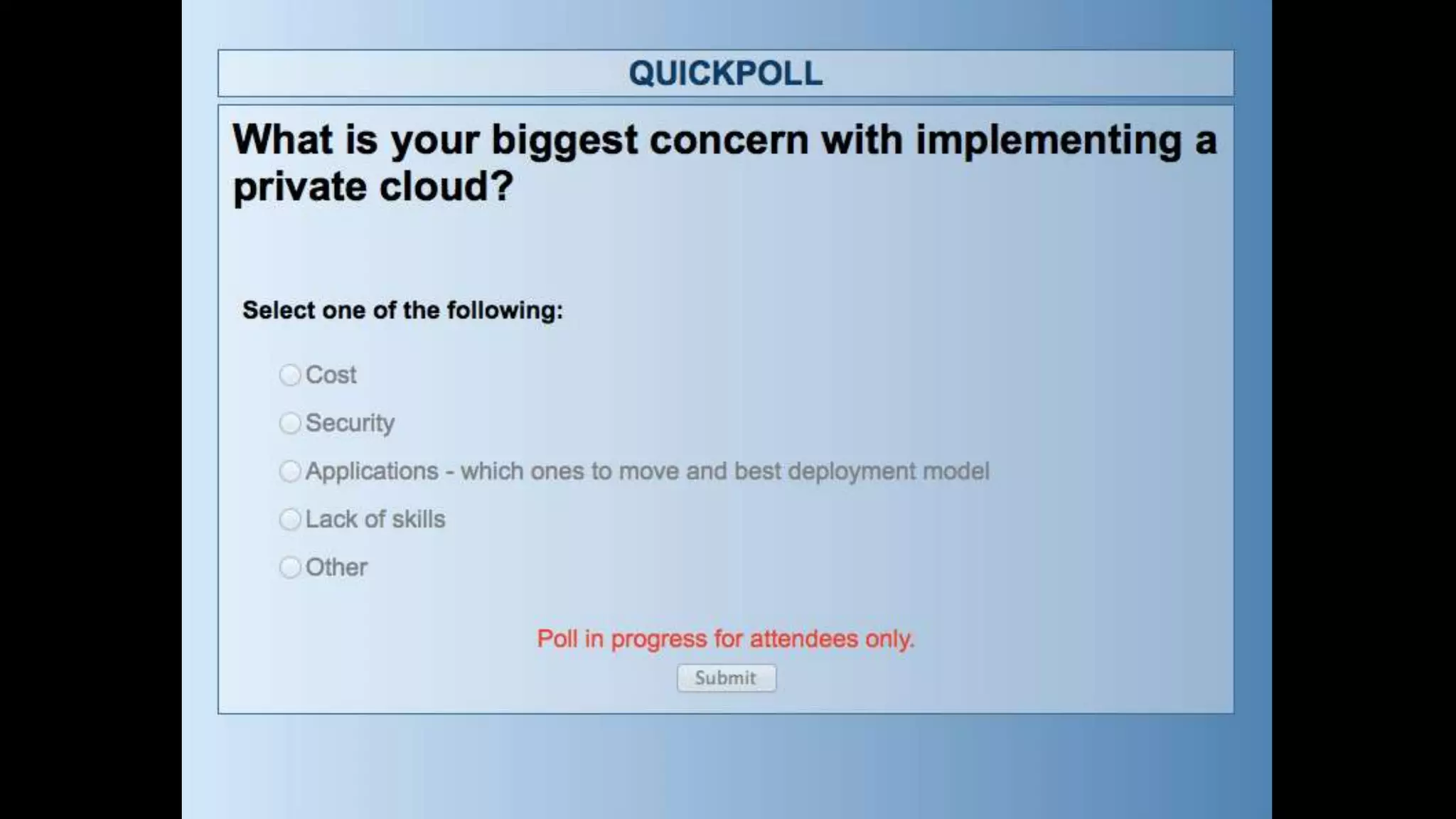 QUICKPOLL

What is your biggest concern with implementing a private cloud?

Select one of the following:

Cost

Security

Applications - which ones to move and best deployment model

Lack of skills

Other

Poll in progress for attendees only.

Submit